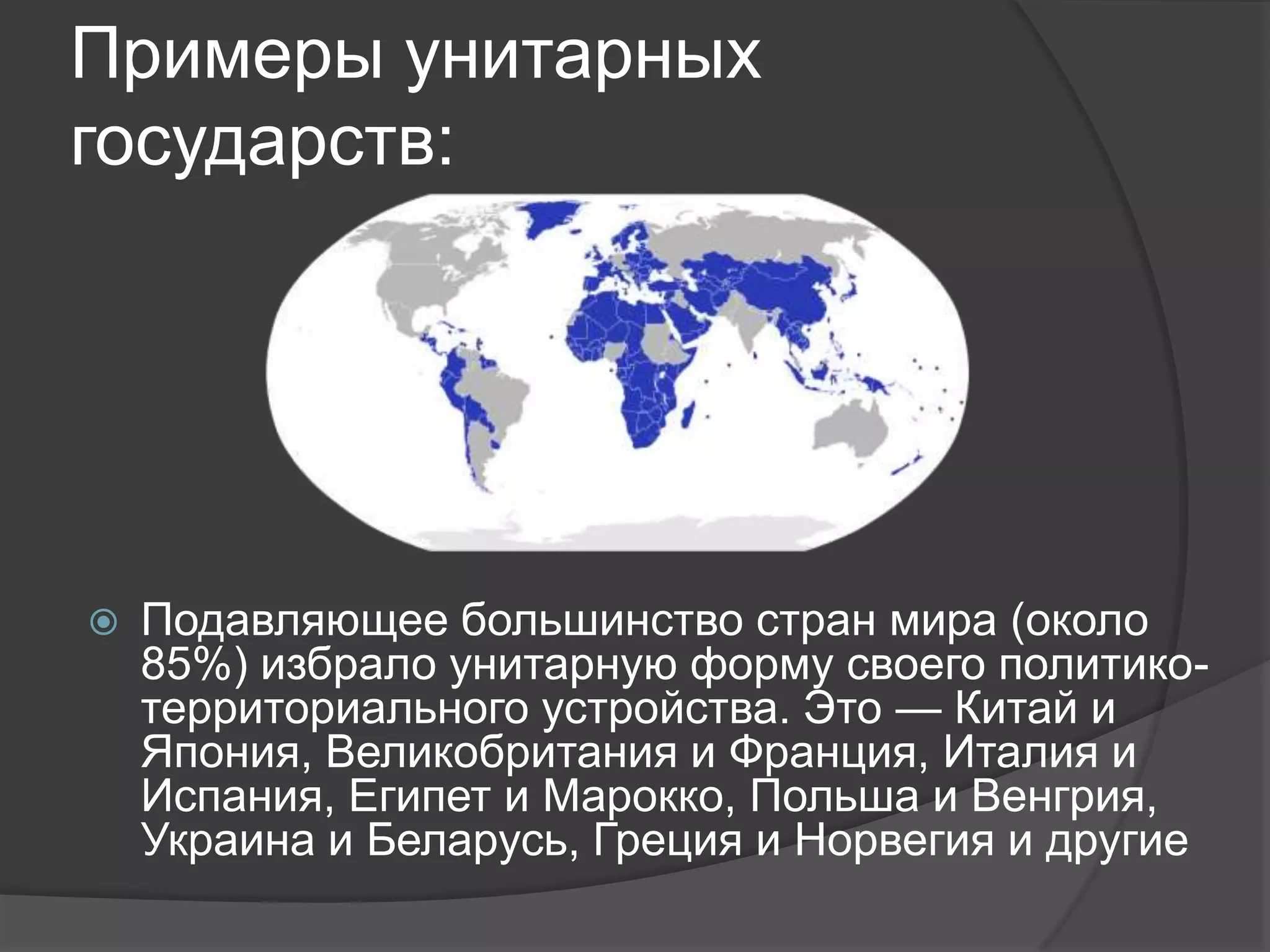 Примеры унитарных государств:

Подавляющее большинство стран мира (около 85%) избрало унитарную форму своего политико-территориального устройства. Это — Китай и Япония, Великобритания и Франция, Италия и Испания, Египет и Марокко, Польша и Венгрия, Украина и Беларусь, Греция и Норвегия и другие